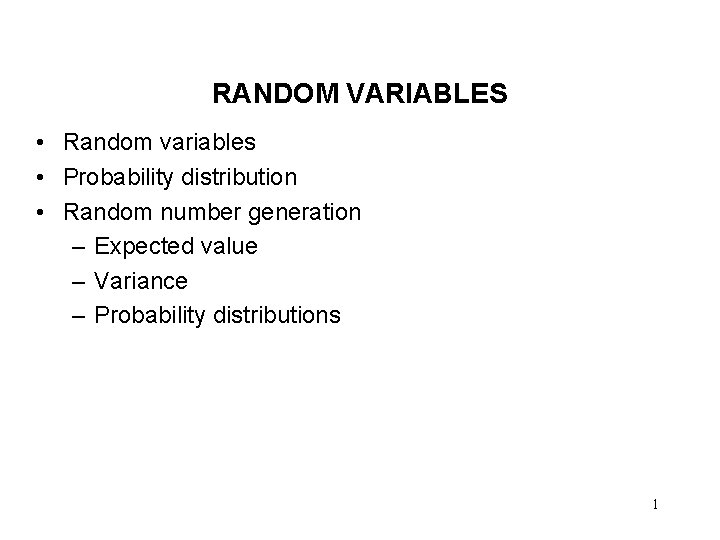 RANDOM VARIABLES

• Random variables
• Probability distribution
• Random number generation
– Expected value
– Variance
– Probability distributions

1